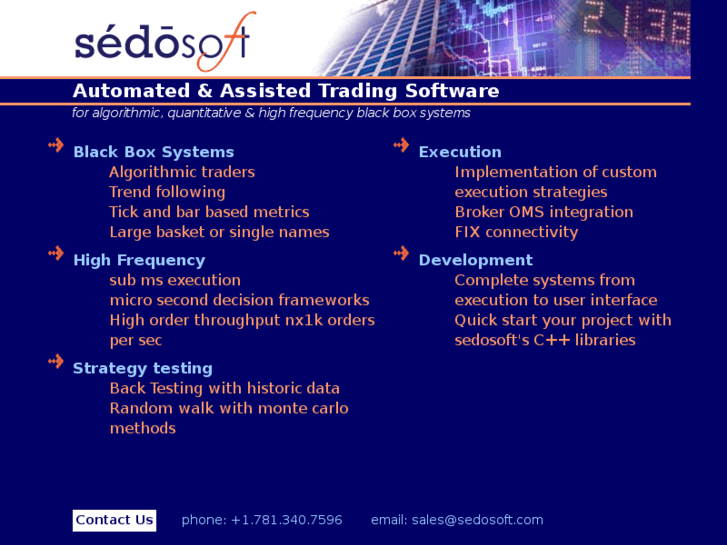 sédōsoft

Automated & Assisted Trading Software

for algorithmic, quantitative & high frequency black box systems

Black Box Systems
Algorithmic traders
Trend following
Tick and bar based metrics
Large basket or single names

High Frequency
sub ms execution
micro second decision frameworks
High order throughput nx1k orders per sec

Strategy testing
Back Testing with historic data
Random walk with monte carlo methods

Execution
Implementation of custom execution strategies
Broker OMS integration
FIX connectivity

Development
Complete systems from execution to user interface
Quick start your project with sedosoft's C++ libraries

Contact Us phone: +1.781.340.7596 email: sales@sedosoft.com